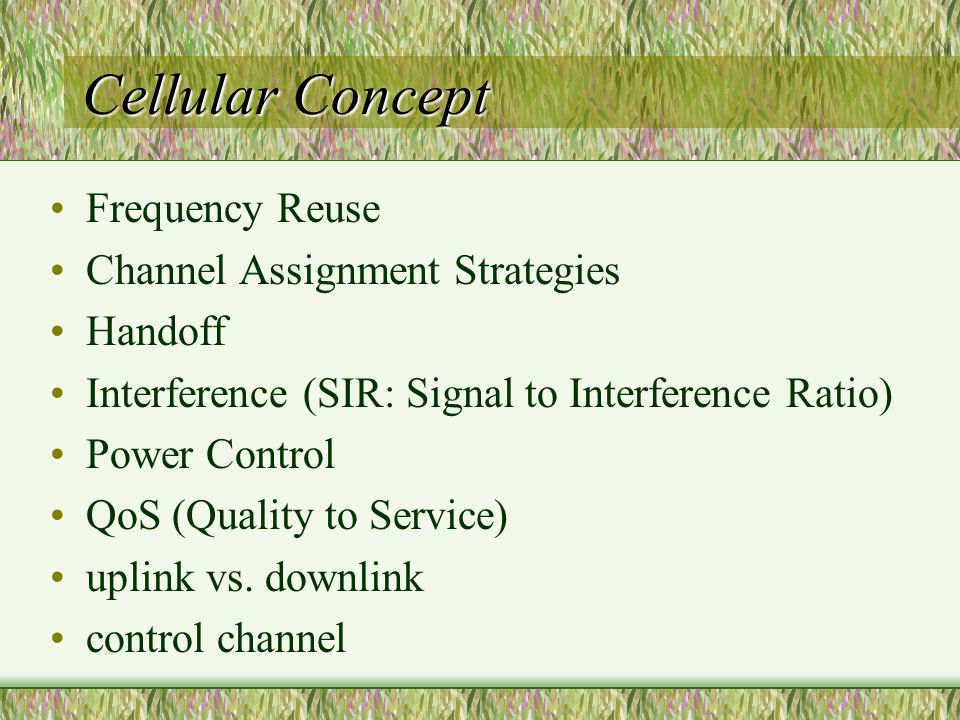 Cellular Concept

• Frequency Reuse
• Channel Assignment Strategies
• Handoff
• Interference (SIR: Signal to Interference Ratio)
• Power Control
• QoS (Quality to Service)
• uplink vs. downlink
• control channel